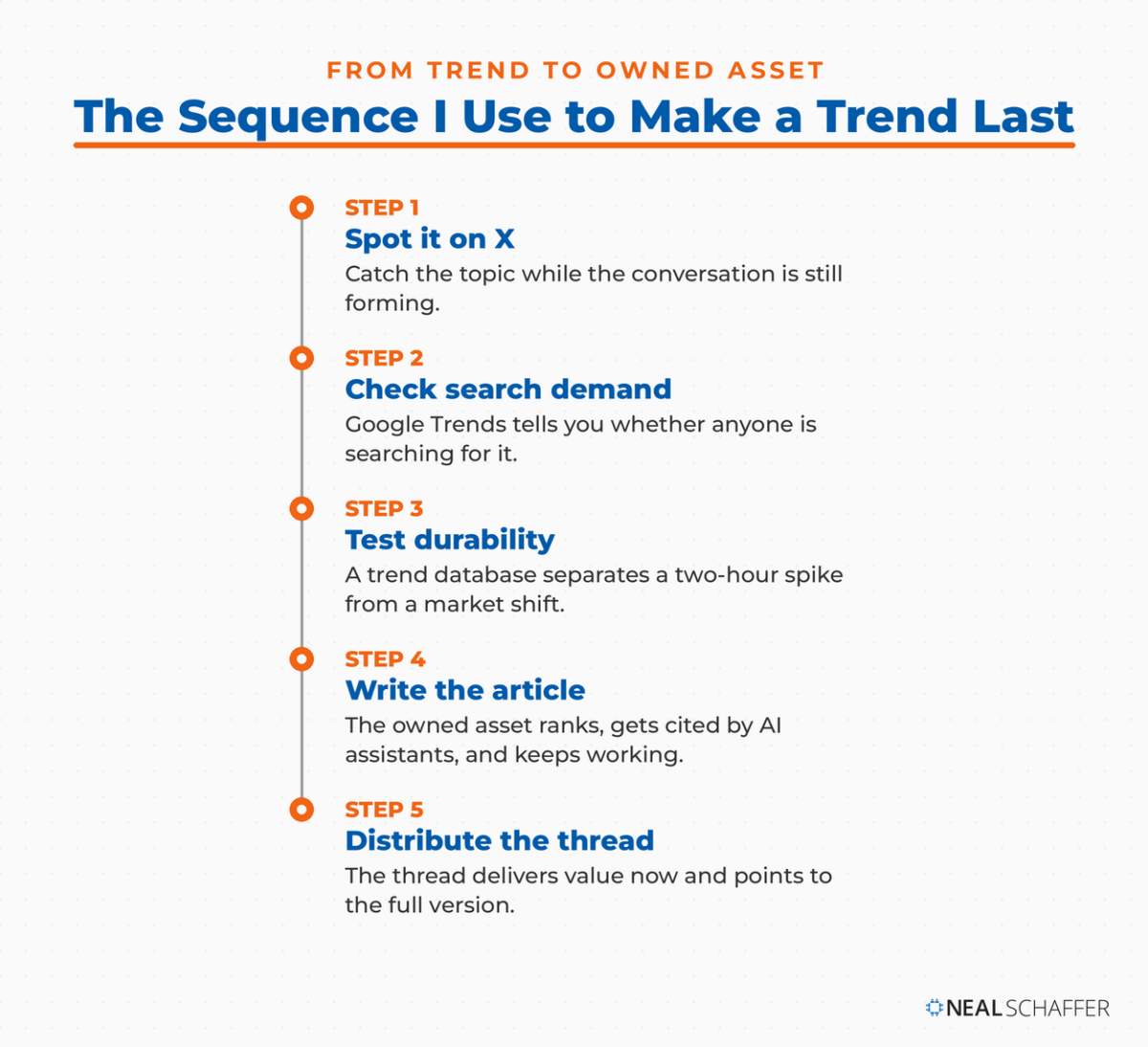 FROM TREND TO OWNED ASSET

The Sequence I Use to Make a Trend Last

STEP 1
Spot it on X
Catch the topic while the conversation is still forming.

STEP 2
Check search demand
Google Trends tells you whether anyone is searching for it.

STEP 3
Test durability
A trend database separates a two-hour spike from a market shift.

STEP 4
Write the article
The owned asset ranks, gets cited by AI assistants, and keeps working.

STEP 5
Distribute the thread
The thread delivers value now and points to the full version.

NEAL SCHAFFER